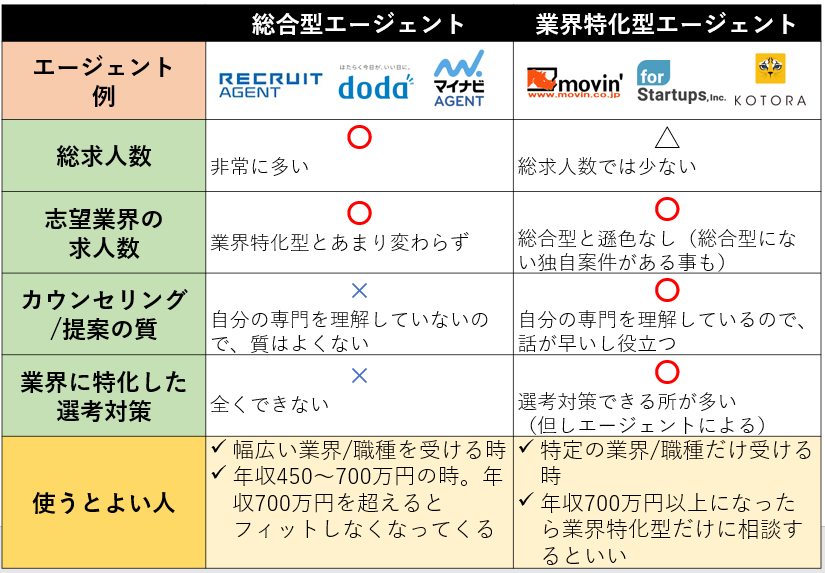 | | 総合型エージェント | 業界特化型エージェント |
|---|---|---|
| エージェント例 | RECRUIT AGENT はたらく今日が、いい日に。 doda マイナビ AGENT | movin' www.movin.co.jp for Startups, Inc. KOTORA |
| 総求人数 | ○ 非常に多い | △ 総求人数では少ない |
| 志望業界の求人数 | ○ 業界特化型とあまり変わらず | ○ 総合型と遜色なし（総合型にない独自案件がある事も） |
| カウンセリング/提案の質 | × 自分の専門を理解していないので、質はよくない | ○ 自分の専門を理解しているので、話が早いし役立つ |
| 業界に特化した選考対策 | × 全くできない | ○ 選考対策できる所が多い（但しエージェントによる） |
| 使うとよい人 | ✓ 幅広い業界/職種を受ける時 ✓ 年収450～700万円の時。年収700万円を超えるとフィットしなくなってくる | ✓ 特定の業界/職種だけ受ける時 ✓ 年収700万円以上になったら業界特化型だけに相談するといい |